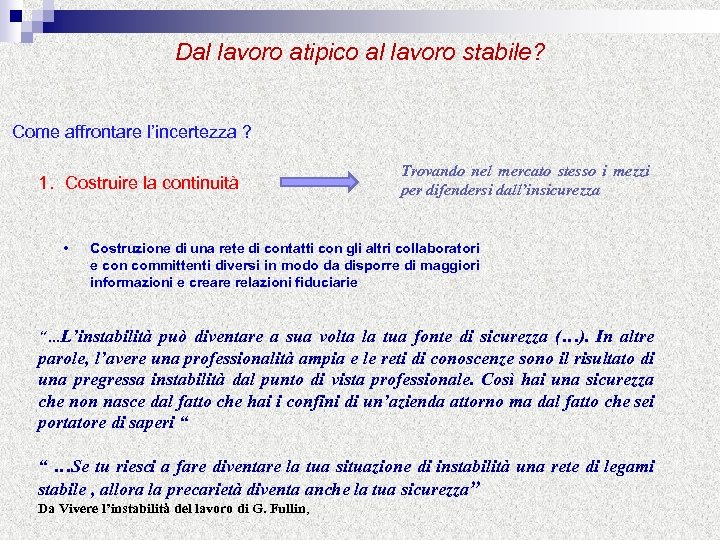 Dal lavoro atipico al lavoro stabile?

Come affrontare l'incertezza ?

1. Costruire la continuità

Trovando nel mercato stesso i mezzi per difendersi dall'insicurezza

• Costruzione di una rete di contatti con gli altri collaboratori e con committenti diversi in modo da disporre di maggiori informazioni e creare relazioni fiduciarie

"...L'instabilità può diventare a sua volta la tua fonte di sicurezza (...). In altre parole, l'avere una professionalità ampia e le reti di conoscenze sono il risultato di una pregressa instabilità dal punto di vista professionale. Così hai una sicurezza che non nasce dal fatto che hai i confini di un'azienda attorno ma dal fatto che sei portatore di saperi "

" ...Se tu riesci a fare diventare la tua situazione di instabilità una rete di legami stabile , allora la precarietà diventa anche la tua sicurezza"
Da Vivere l'instabilità del lavoro di G. Fullin,